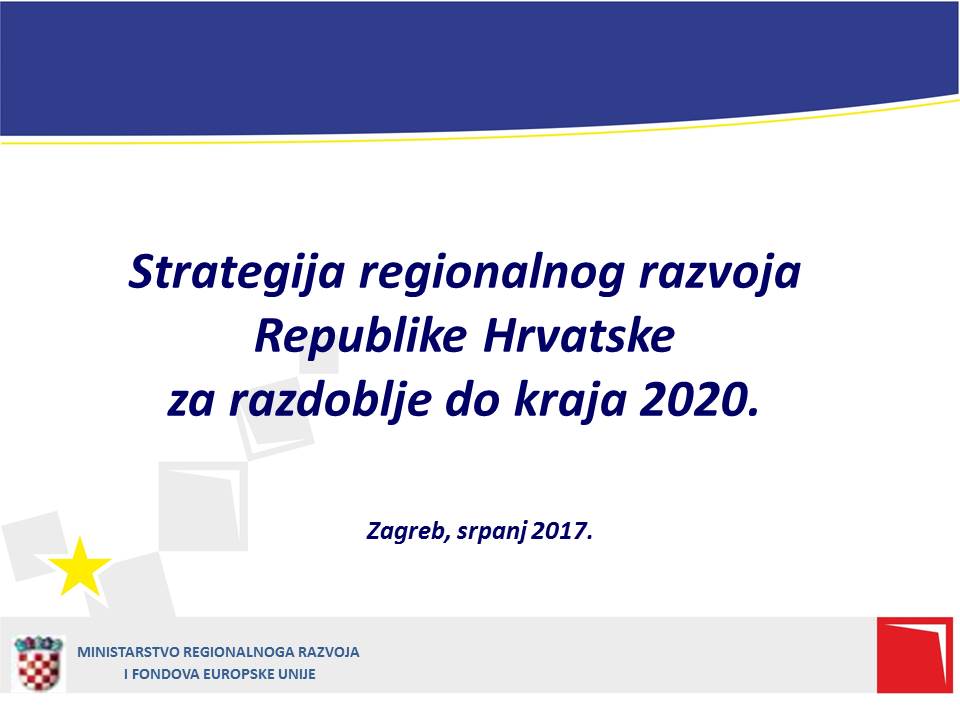 Strategija regionalnog razvoja Republike Hrvatske za razdoblje do kraja 2020.

Zagreb, srpanj 2017.

MINISTARSTVO REGIONALNOGA RAZVOJA
I FONDOVA EUROPSKE UNIJE